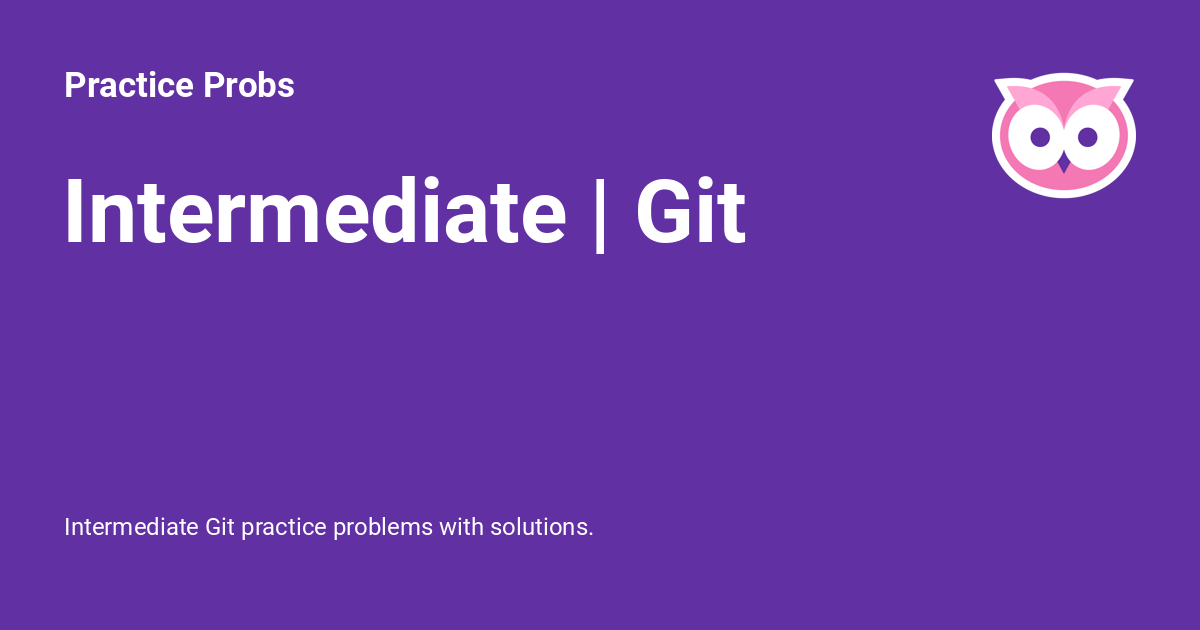 Practice Probs

Intermediate | Git

Intermediate Git practice problems with solutions.